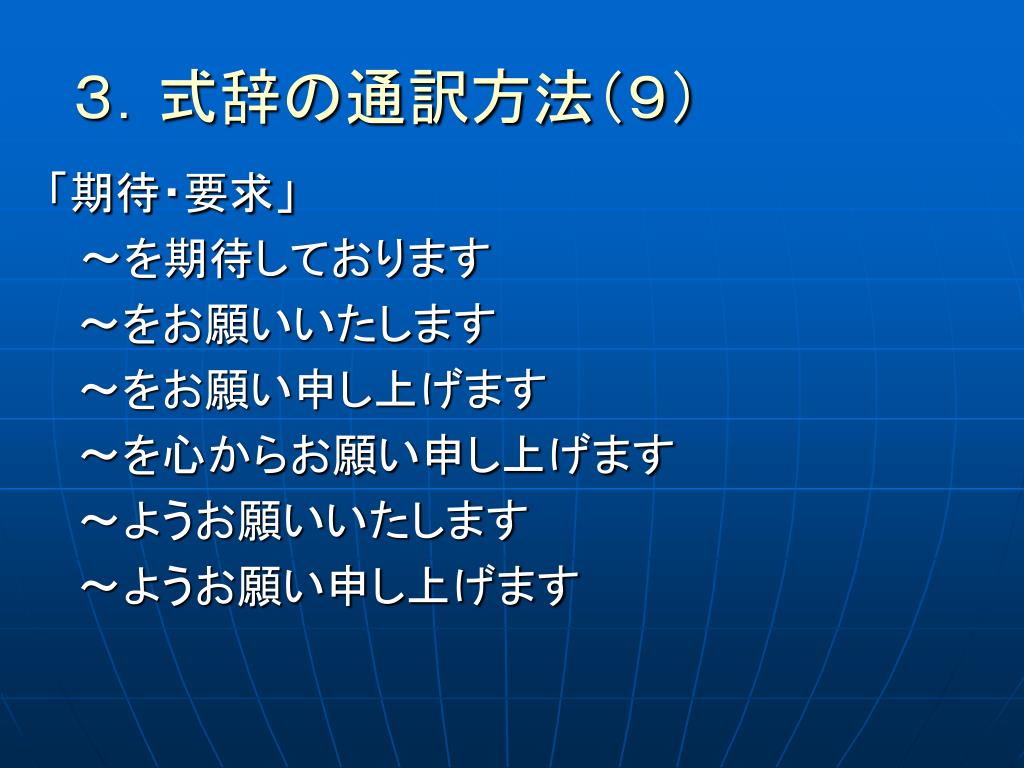 ３．式辞の通訳方法（９）

「期待・要求」
～を期待しております
～をお願いいたします
～をお願い申し上げます
～を心からお願い申し上げます
～ようお願いいたします
～ようお願い申し上げます